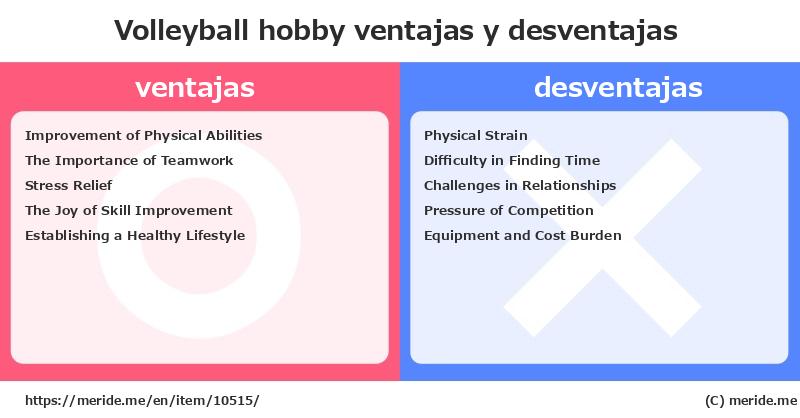 Volleyball hobby ventajas y desventajas

ventajas

Improvement of Physical Abilities
The Importance of Teamwork
Stress Relief
The Joy of Skill Improvement
Establishing a Healthy Lifestyle

desventajas

Physical Strain
Difficulty in Finding Time
Challenges in Relationships
Pressure of Competition
Equipment and Cost Burden

https://meride.me/en/item/10515/

(C) meride.me